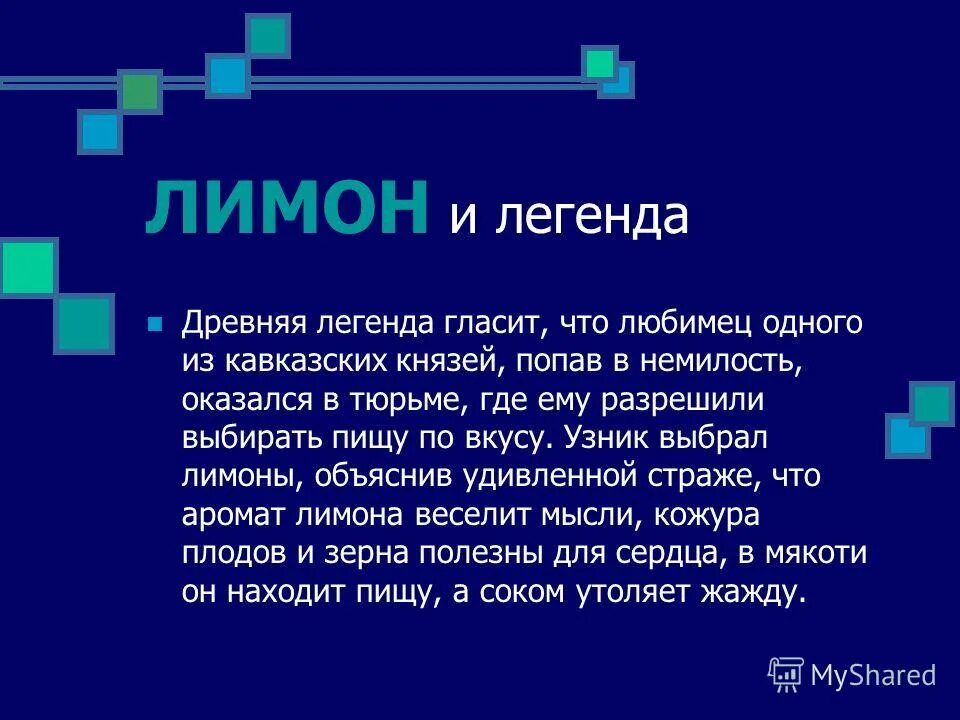 ЛИМОН и легенда

Древняя легенда гласит, что любимец одного из кавказских князей, попав в немилость, оказался в тюрьме, где ему разрешили выбирать пищу по вкусу. Узник выбрал лимоны, объяснив удивленной страже, что аромат лимона веселит мысли, кожура плодов и зерна полезны для сердца, в мякоти он находит пищу, а соком утоляет жажду.

MyShared